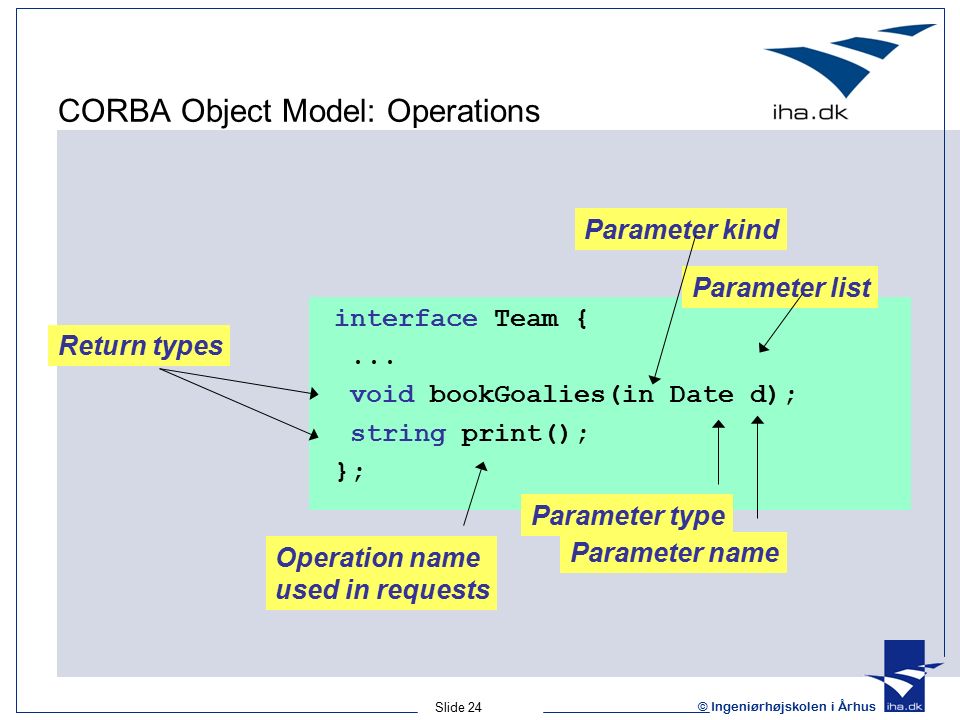 iha.dk

CORBA Object Model: Operations

Parameter kind

Parameter list

Return types

interface Team {
...
void bookGoalies(in Date d);
string print();
};

Parameter type

Parameter name

Operation name used in requests

Slide 24

© Ingeniørhøjskolen i Århus

iha.dk